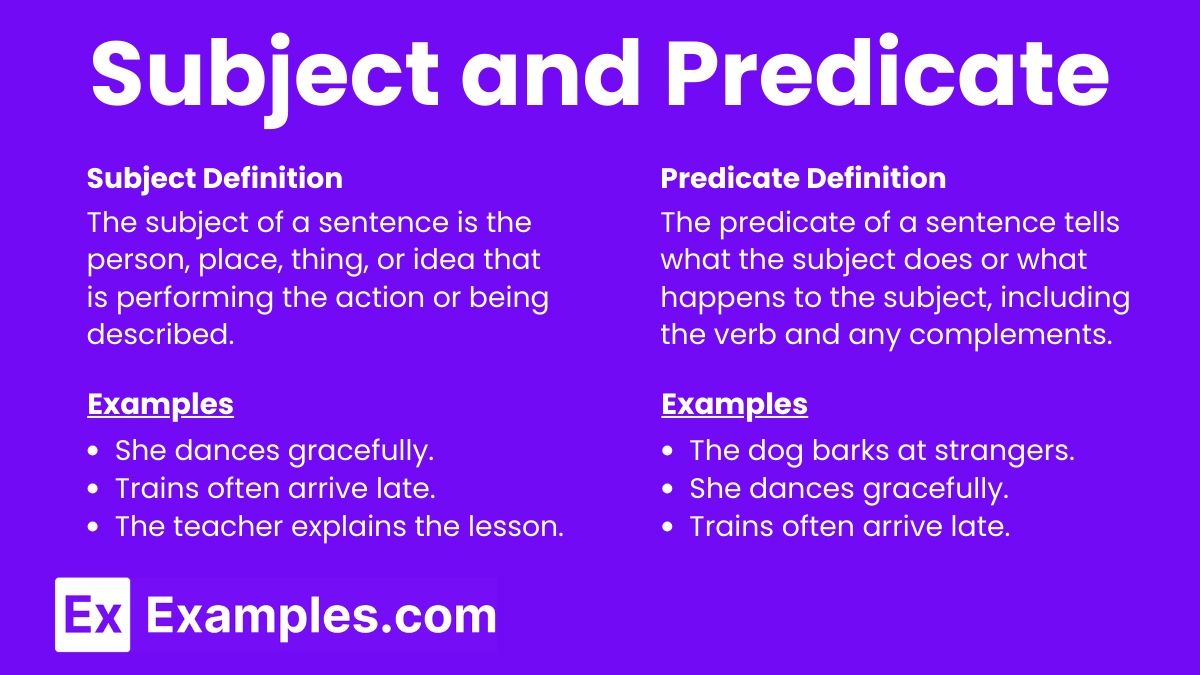 Subject and Predicate

Subject Definition

The subject of a sentence is the person, place, thing, or idea that is performing the action or being described.

Examples

- She dances gracefully.
- Trains often arrive late.
- The teacher explains the lesson.

Predicate Definition

The predicate of a sentence tells what the subject does or what happens to the subject, including the verb and any complements.

Examples

- The dog barks at strangers.
- She dances gracefully.
- Trains often arrive late.

Ex Examples.com